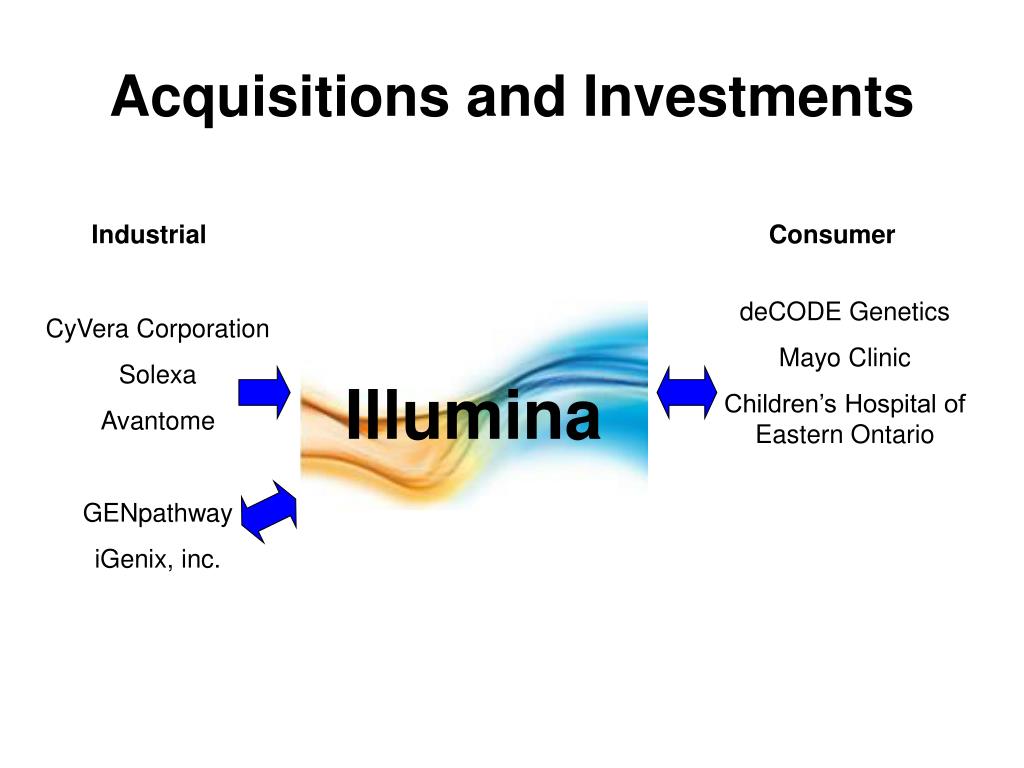 Acquisitions and Investments

Industrial

CyVera Corporation

Solexa

Avantome

GENpathway

iGenix, inc.

Illumina

Consumer

deCODE Genetics

Mayo Clinic

Children’s Hospital of Eastern Ontario